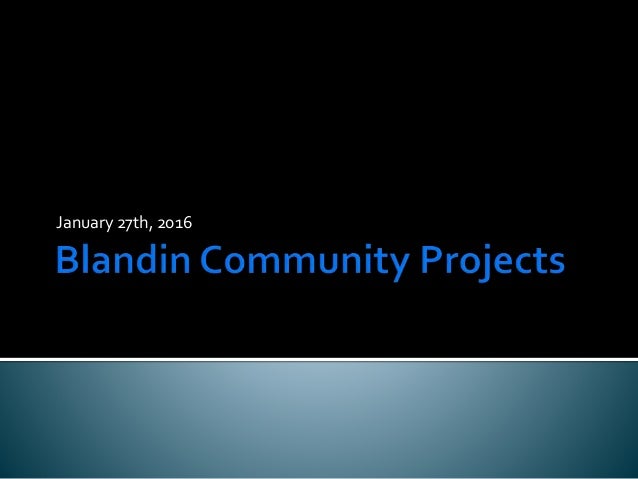 January 27th, 2016

Blandin Community Projects